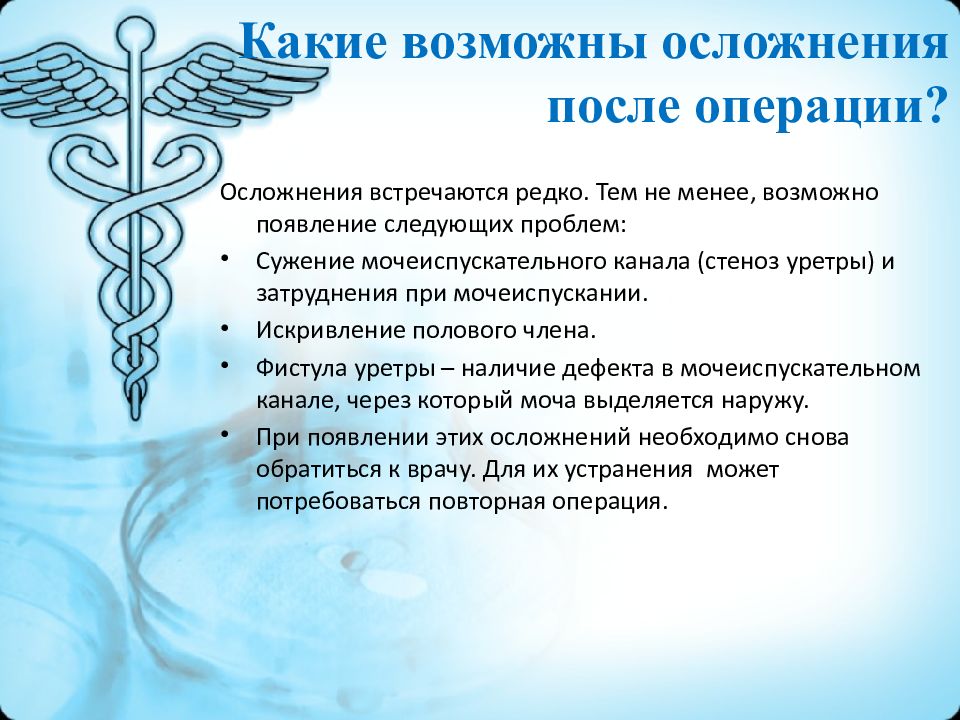 Какие возможны осложнения после операции?

Осложнения встречаются редко. Тем не менее, возможно появление следующих проблем:

• Сужение мочеиспускательного канала (стеноз уретры) и затруднения при мочеиспускании.
• Искривление полового члена.
• Фистула уретры – наличие дефекта в мочеиспускательном канале, через который моча выделяется наружу.
• При появлении этих осложнений необходимо снова обратиться к врачу. Для их устранения может потребоваться повторная операция.